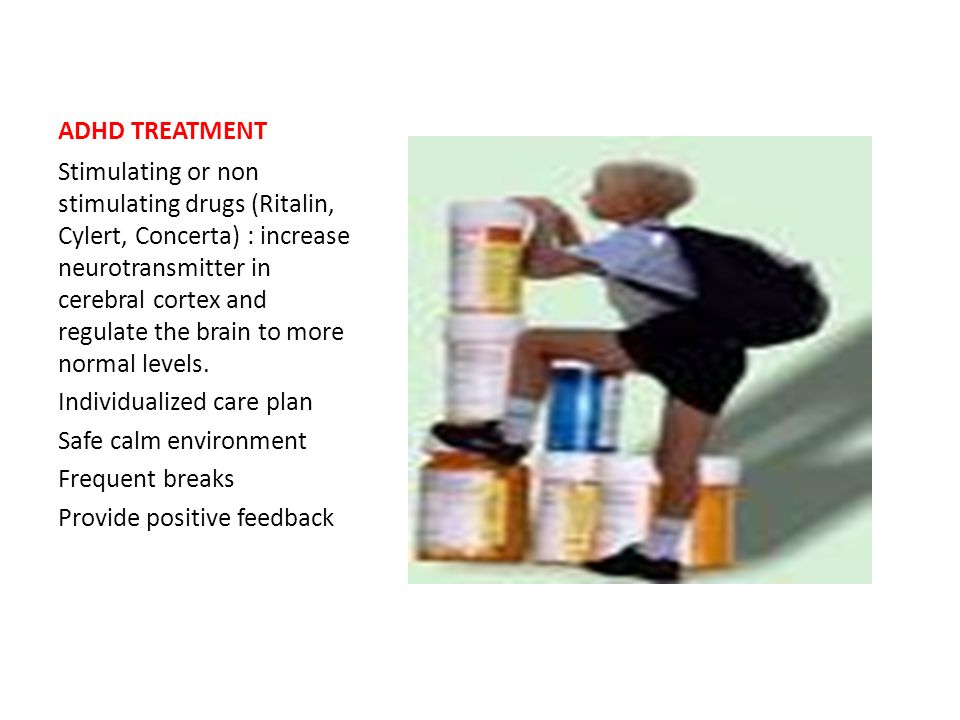 ADHD TREATMENT

Stimulating or non stimulating drugs (Ritalin, Cylert, Concerta) : increase neurotransmitter in cerebral cortex and regulate the brain to more normal levels.

Individualized care plan

Safe calm environment

Frequent breaks

Provide positive feedback